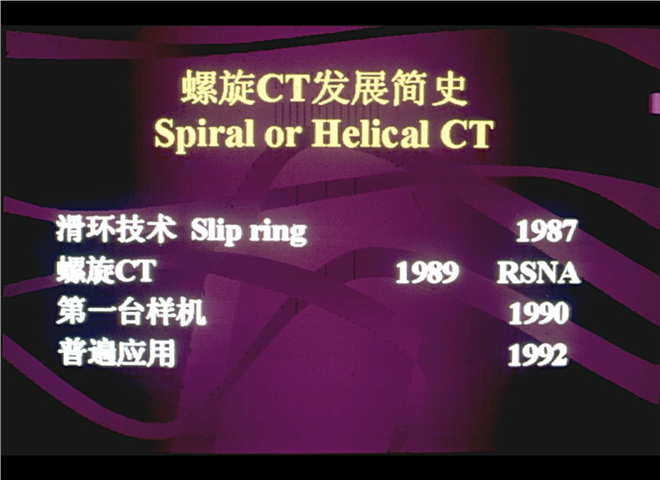 螺旋CT发展简史
Spiral or Helical CT

滑环技术 Slip ring 1987
螺旋CT 1989 RSNA
第一台样机 1990
普遍应用 1992